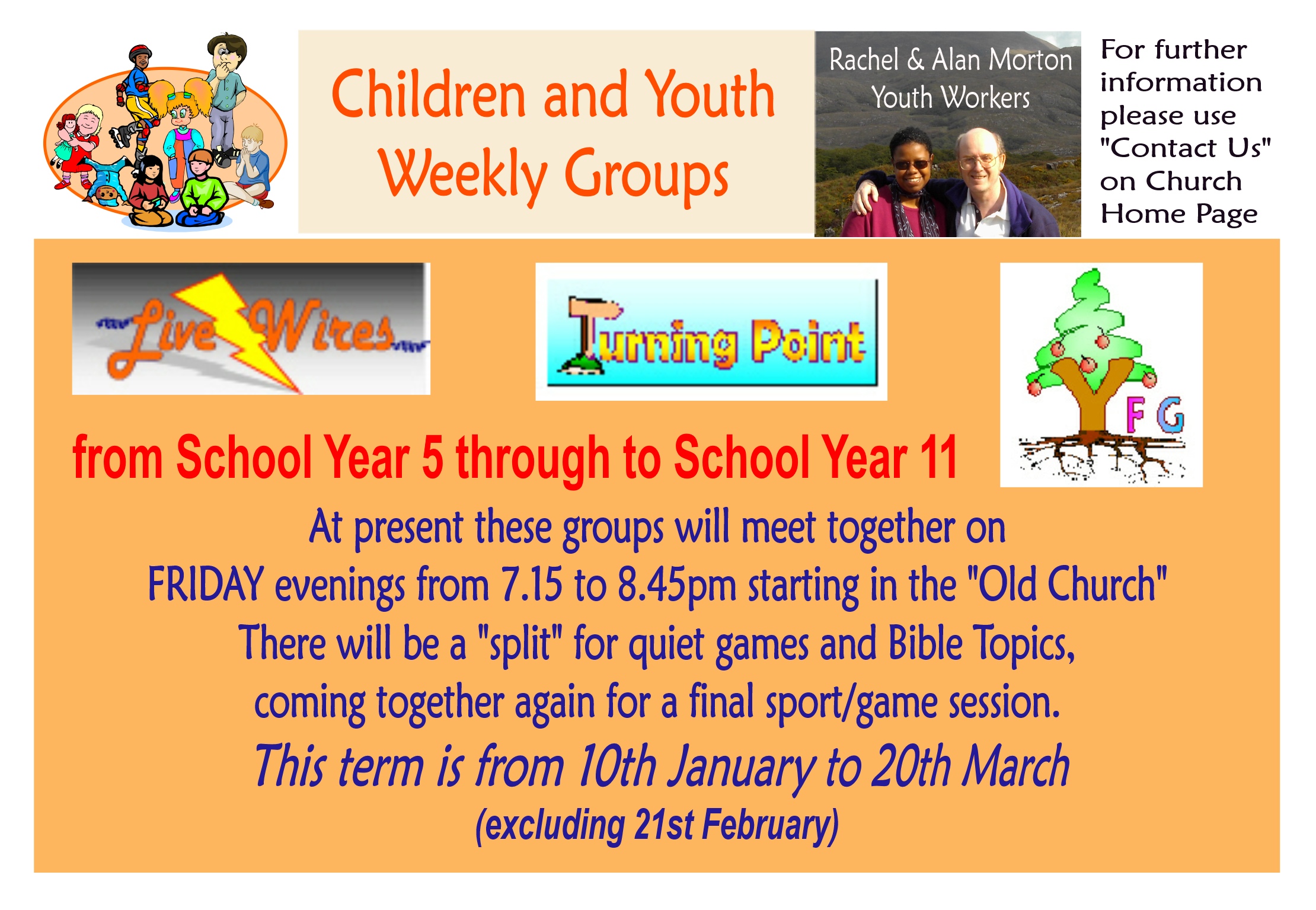 Children and Youth Weekly Groups

Rachel & Alan Morton Youth Workers

For further information please use "Contact Us" on Church Home Page

Live Wires

Turning Point

Y F G

from School Year 5 through to School Year 11

At present these groups will meet together on FRIDAY evenings from 7.15 to 8.45pm starting in the "Old Church" There will be a "split" for quiet games and Bible Topics, coming together again for a final sport/game session.

This term is from 10th January to 20th March

(excluding 21st February)